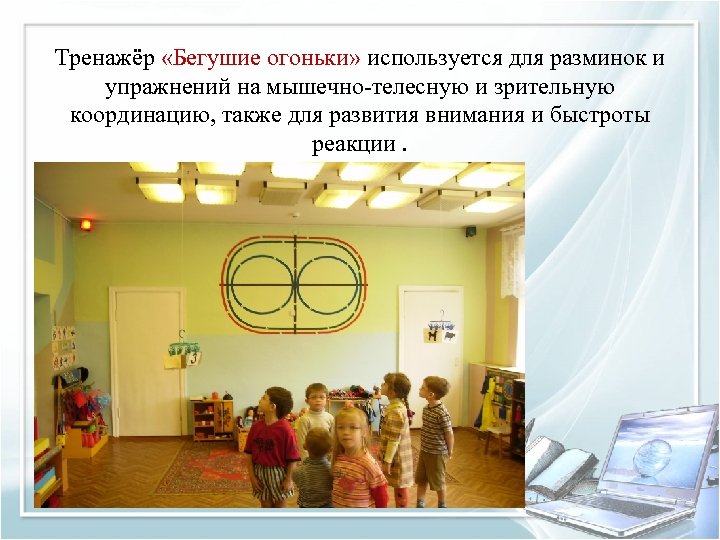 Тренажёр «Бегушие огоньки» используется для разминок и упражнений на мышечно-телесную и зрительную координацию, также для развития внимания и быстроты реакции .